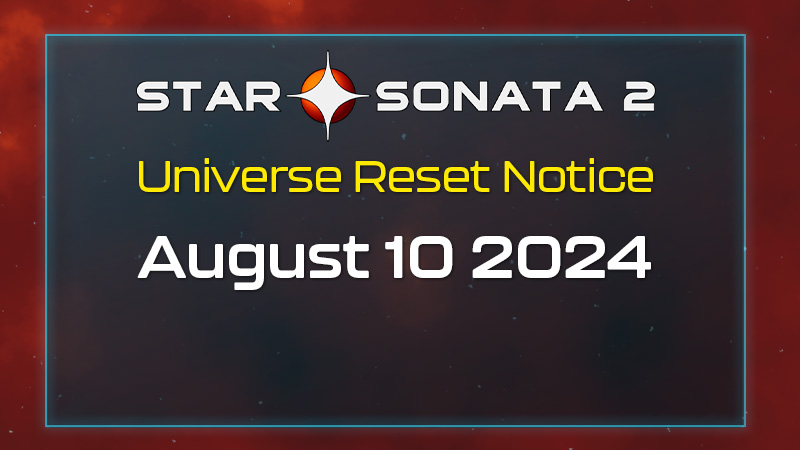 STAR SONATA 2

Universe Reset Notice

August 10 2024